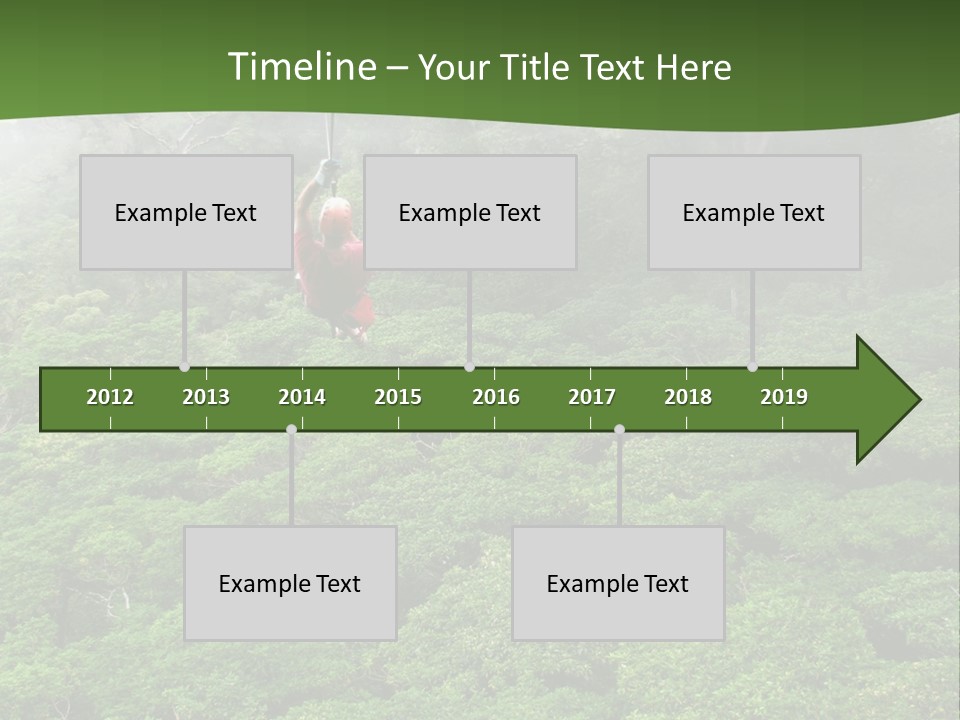 Timeline – Your Title Text Here

Example Text

Example Text

Example Text

2012 2013 2014 2015 2016 2017 2018 2019

Example Text

Example Text